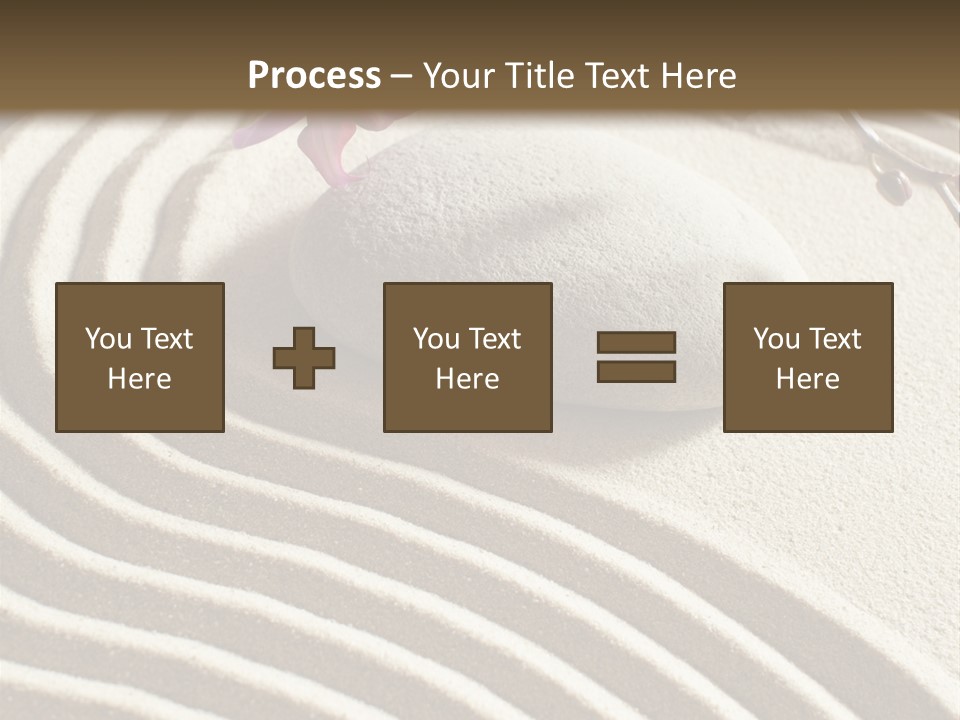 Process – Your Title Text Here

You Text Here

You Text Here

You Text Here